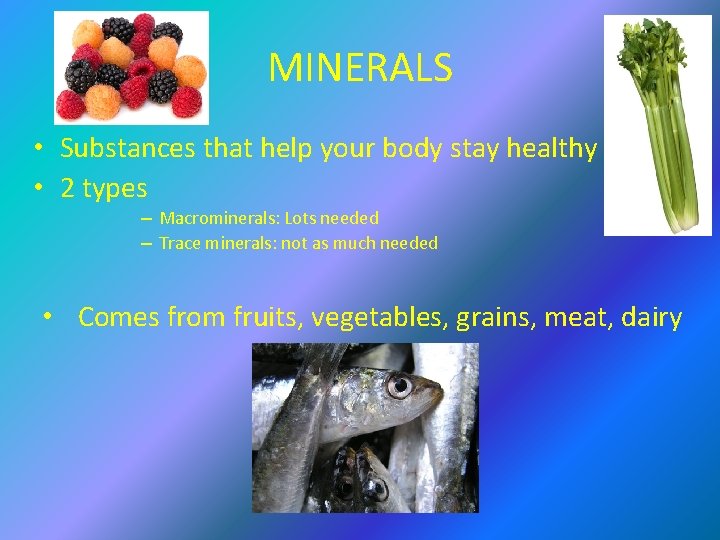 MINERALS

• Substances that help your body stay healthy
• 2 types
– Macrominerals: Lots needed
– Trace minerals: not as much needed

• Comes from fruits, vegetables, grains, meat, dairy